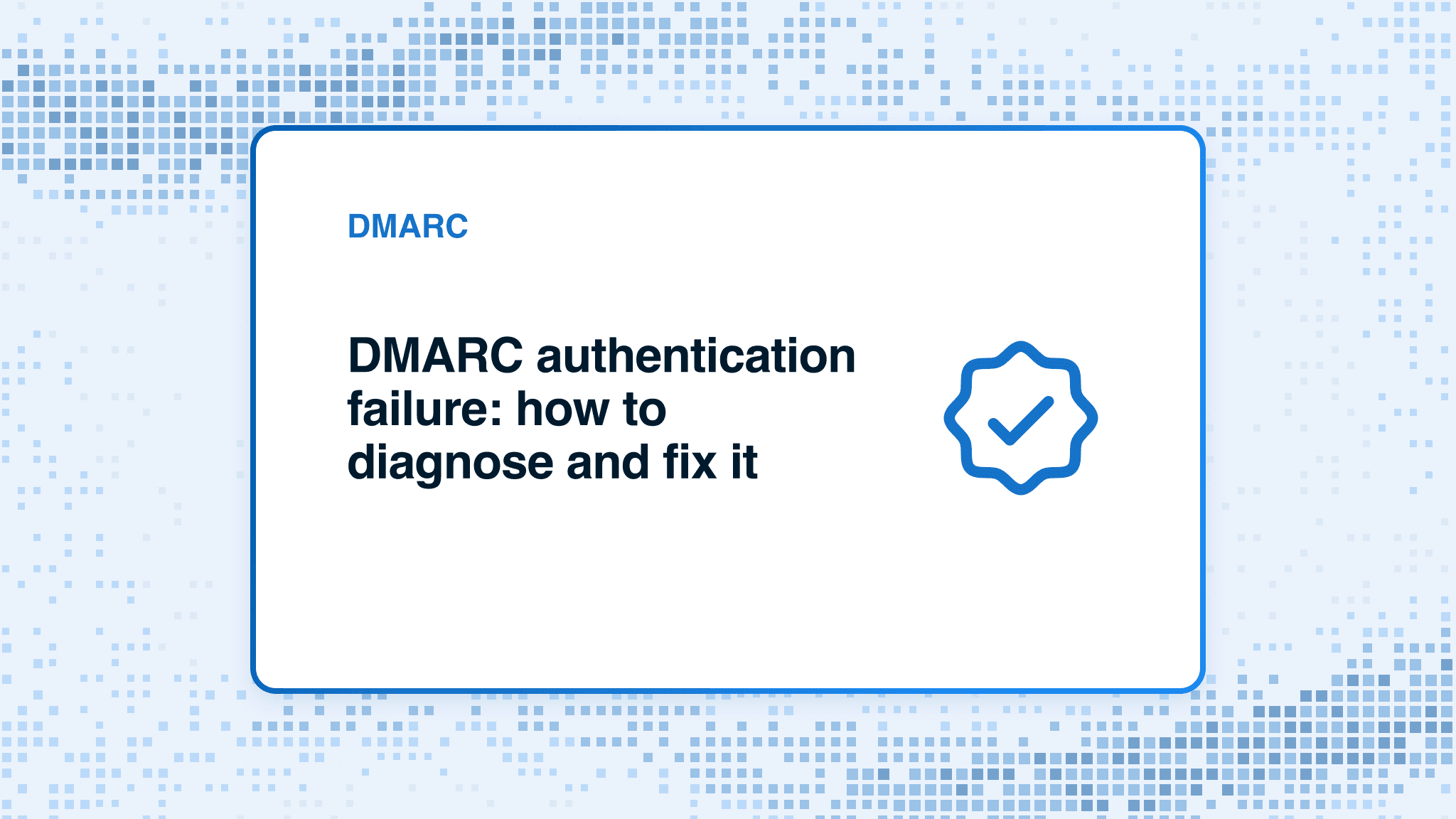 DMARC

DMARC authentication failure: how to diagnose and fix it